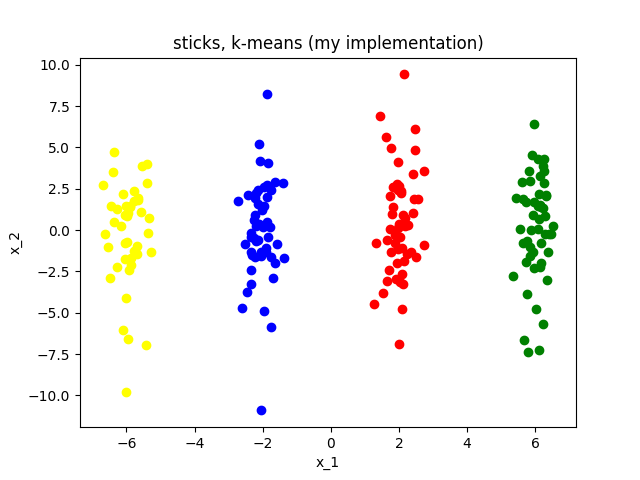 sticks, k-means (my implementation)

10.0
7.5
5.0
2.5
0.0
−2.5
−5.0
−7.5
−10.0

x_2

−6
−4
−2
0
2
4
6

x_1